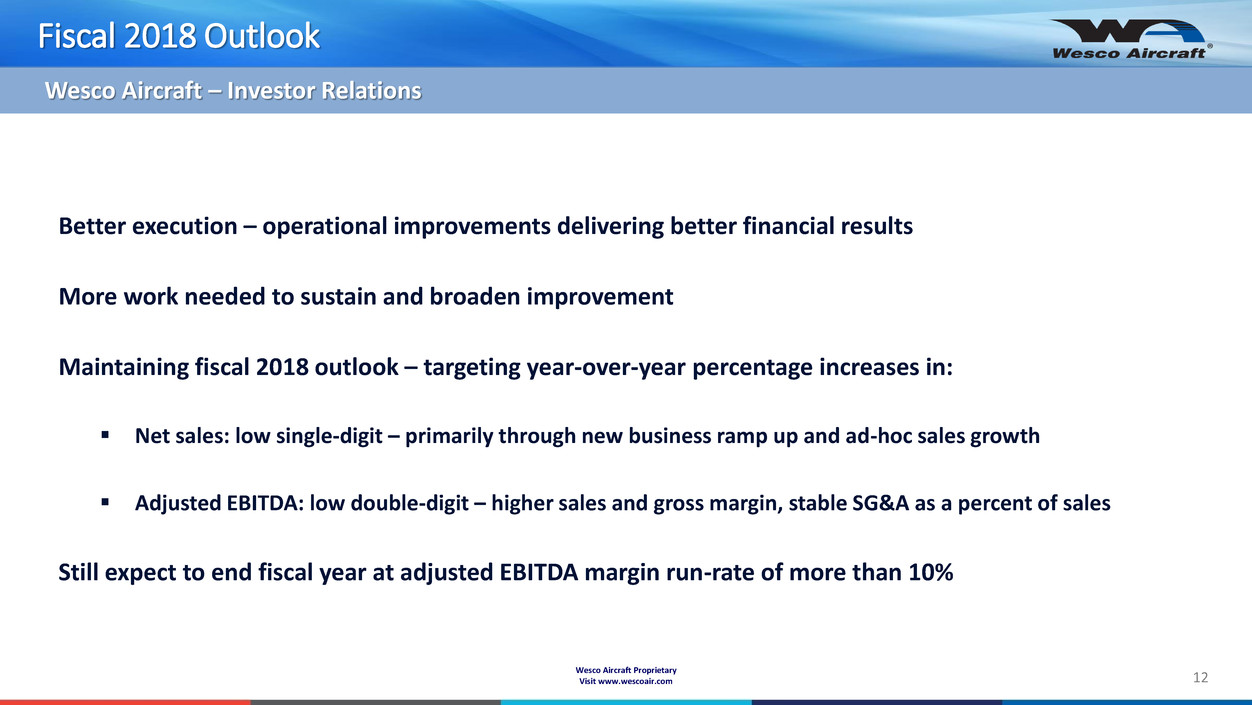 Fiscal 2018 Outlook

Wesco Aircraft®

Wesco Aircraft – Investor Relations

Better execution – operational improvements delivering better financial results

More work needed to sustain and broaden improvement

Maintaining fiscal 2018 outlook – targeting year-over-year percentage increases in:

▪ Net sales: low single-digit – primarily through new business ramp up and ad-hoc sales growth

▪ Adjusted EBITDA: low double-digit – higher sales and gross margin, stable SG&A as a percent of sales

Still expect to end fiscal year at adjusted EBITDA margin run-rate of more than 10%

Wesco Aircraft Proprietary
Visit www.wescoair.com

12